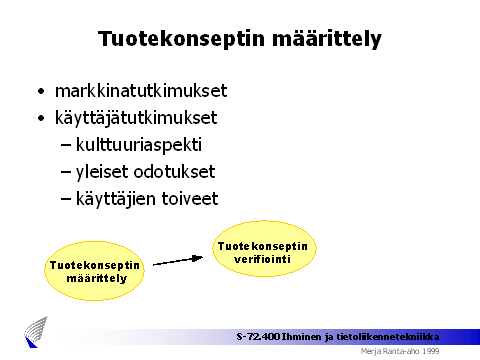 Tuotekonseptin määrittely

• markkinatutkimukset
• käyttäjätutkimukset
– kulttuuriaspekti
– yleiset odotukset
– käyttäjien toiveet

Tuotekonseptin määrittely

Tuotekonseptin verifiointi

S-72.400 Ihminen ja tietoliikennetekniikka

Merja Ranta-aho 1999